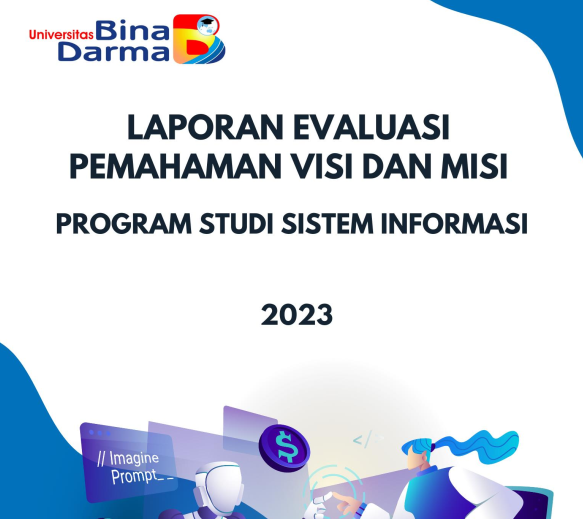 Universitas Bina Darma

LAPORAN EVALUASI PEMAHAMAN VISI DAN MISI

PROGRAM STUDI SISTEM INFORMASI

2023

// Imagine Prompt_

$

</>